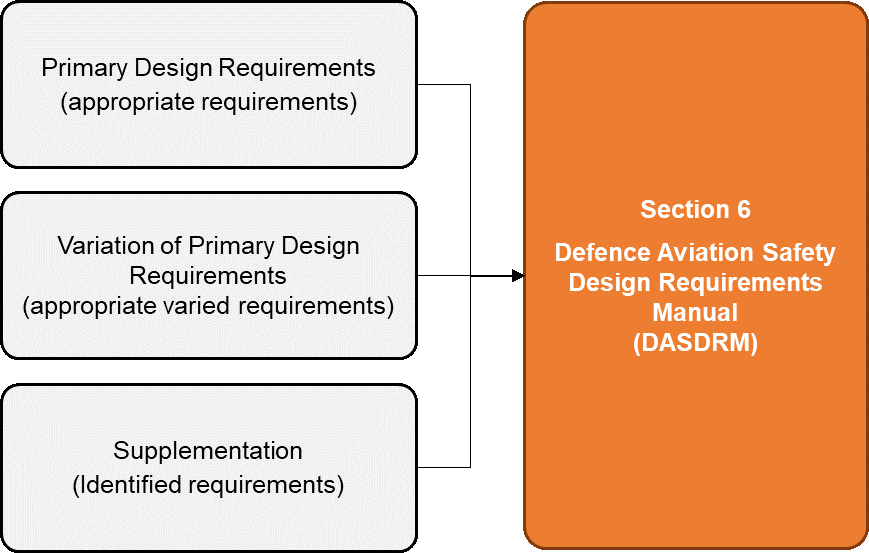 Primary Design Requirements
(appropriate requirements)

Variation of Primary Design Requirements
(appropriate varied requirements)

Supplementation
(Identified requirements)

Section 6

Defence Aviation Safety Design Requirements Manual
(DASDRM)